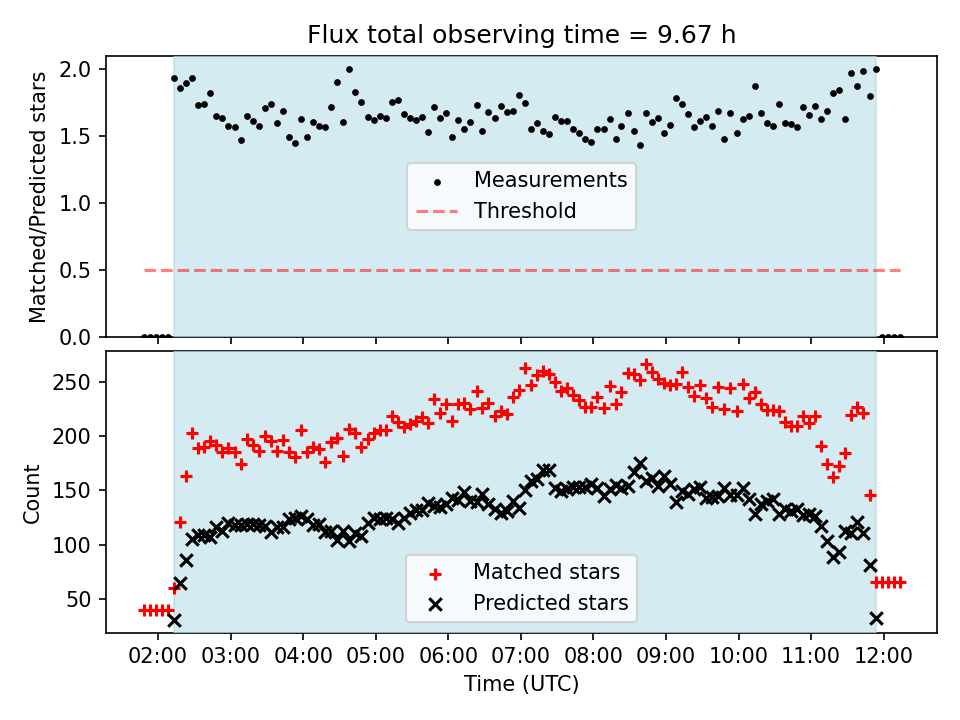 Flux total observing time = 9.67 h

Matched/Predicted stars

2.0
1.5
1.0
0.5
0.0

Measurements
Threshold

Count

250
200
150
100
50

Matched stars
Predicted stars

02:00 03:00 04:00 05:00 06:00 07:00 08:00 09:00 10:00 11:00 12:00

Time (UTC)